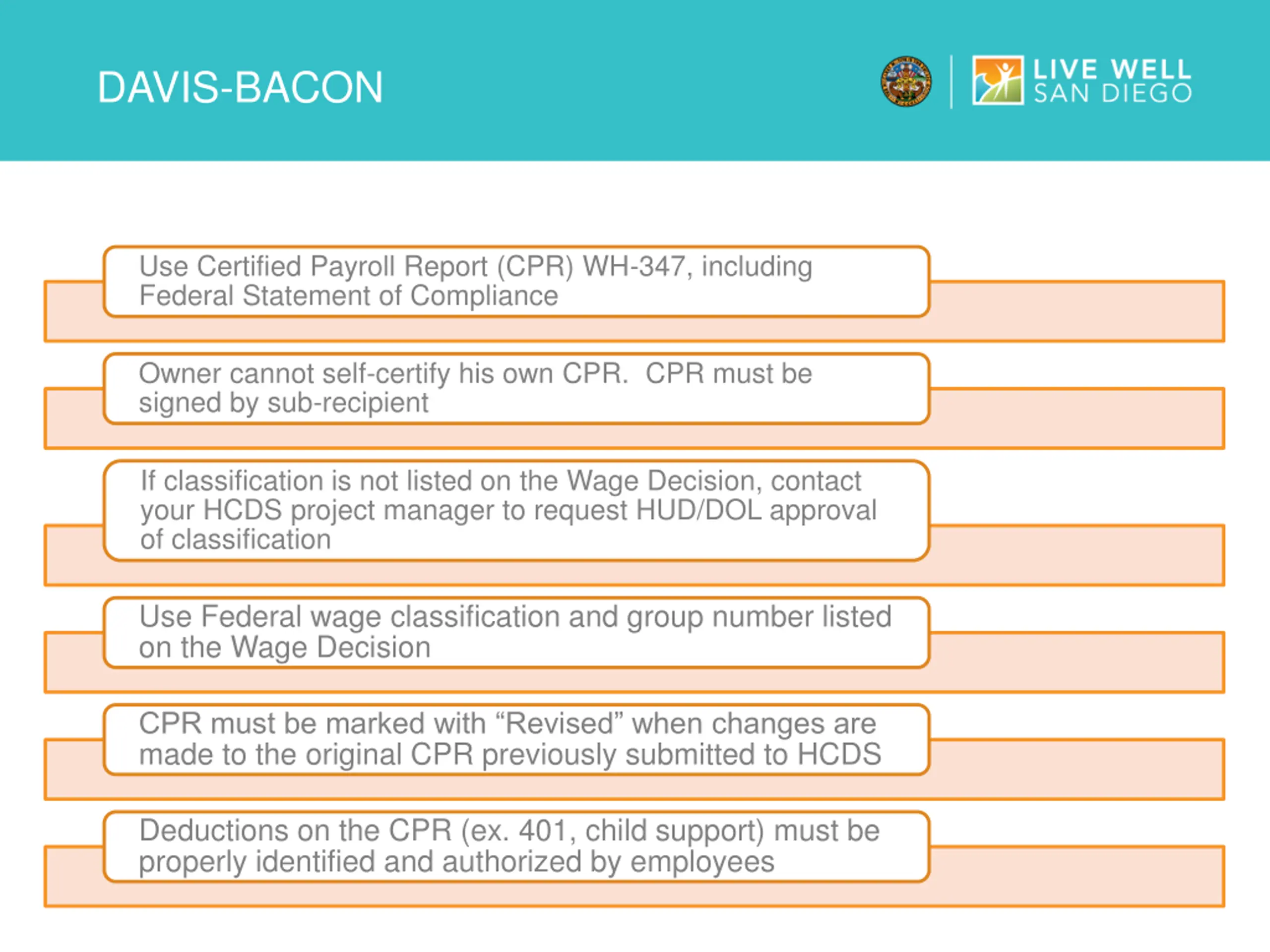 DAVIS-BACON

LIVE WELL SAN DIEGO

Use Certified Payroll Report (CPR) WH-347, including Federal Statement of Compliance

Owner cannot self-certify his own CPR. CPR must be signed by sub-recipient

If classification is not listed on the Wage Decision, contact your HCDS project manager to request HUD/DOL approval of classification

Use Federal wage classification and group number listed on the Wage Decision

CPR must be marked with “Revised” when changes are made to the original CPR previously submitted to HCDS

Deductions on the CPR (ex. 401, child support) must be properly identified and authorized by employees